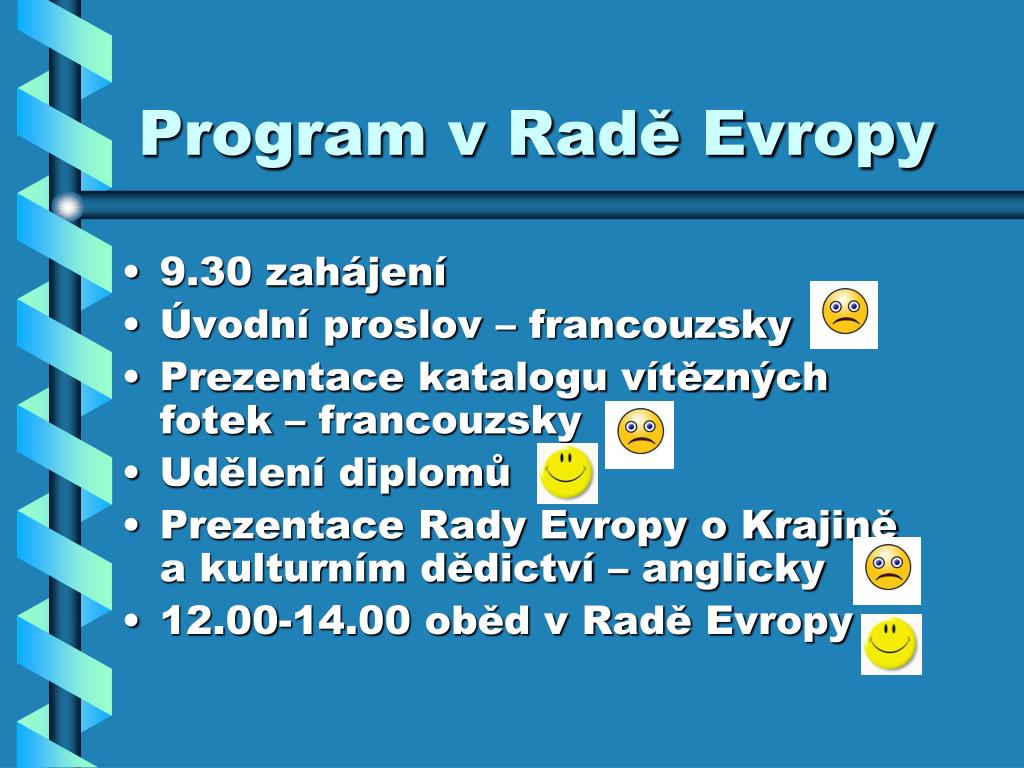 Program v Radě Evropy

• 9.30 zahájení
• Úvodní proslov – francouzsky
• Prezentace katalogu vítězných fotek – francouzsky
• Udělení diplomů
• Prezentace Rady Evropy o Krajině a kulturním dědictví – anglicky
• 12.00-14.00 oběd v Radě Evropy